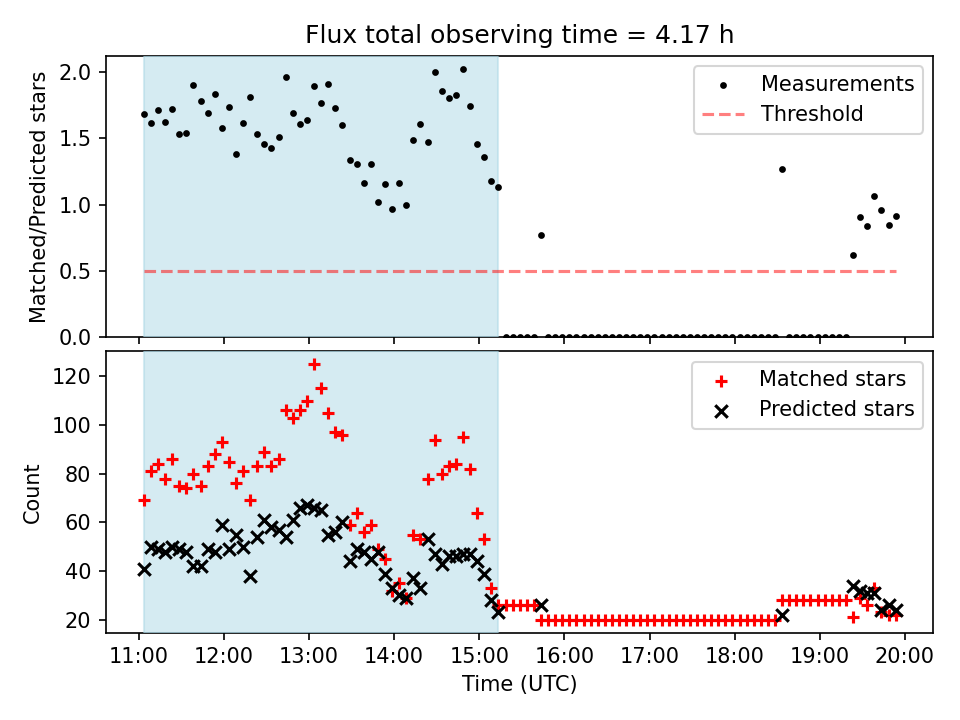 Flux total observing time = 4.17 h

Matched/Predicted stars

2.0
1.5
1.0
0.5
0.0

Measurements
Threshold

Count

120
100
80
60
40
20

Matched stars
Predicted stars

11:00
12:00
13:00
14:00
15:00
16:00
17:00
18:00
19:00
20:00

Time (UTC)